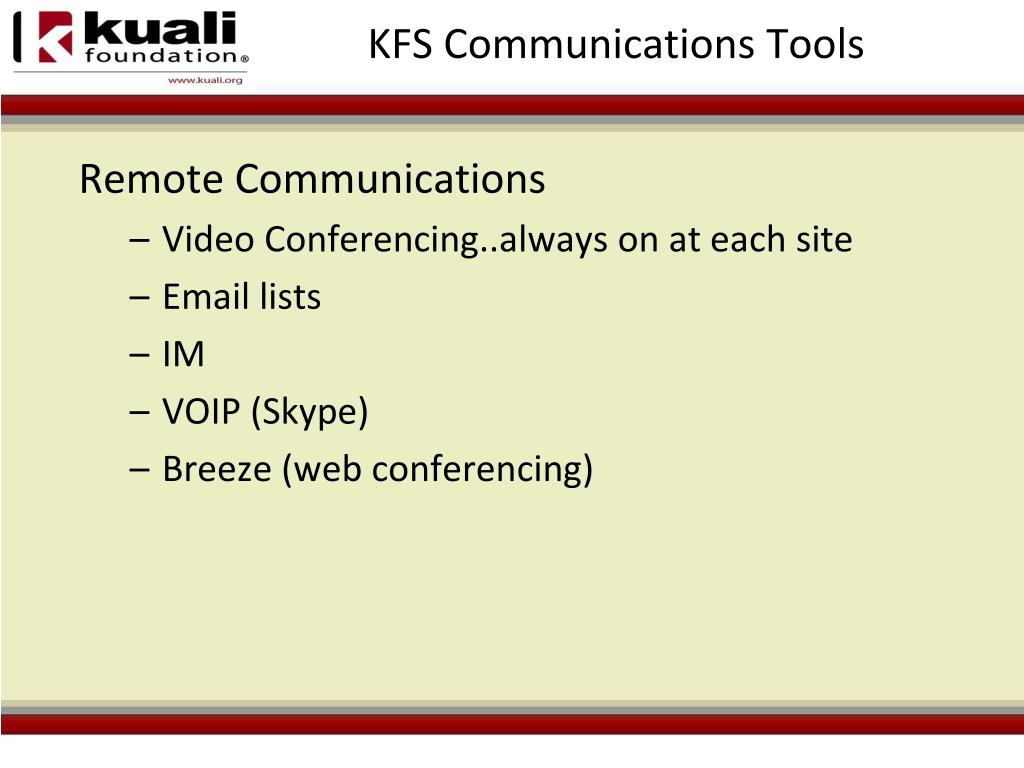 kuali foundation®
www.kuali.org

KFS Communications Tools

Remote Communications
– Video Conferencing..always on at each site
– Email lists
– IM
– VOIP (Skype)
– Breeze (web conferencing)